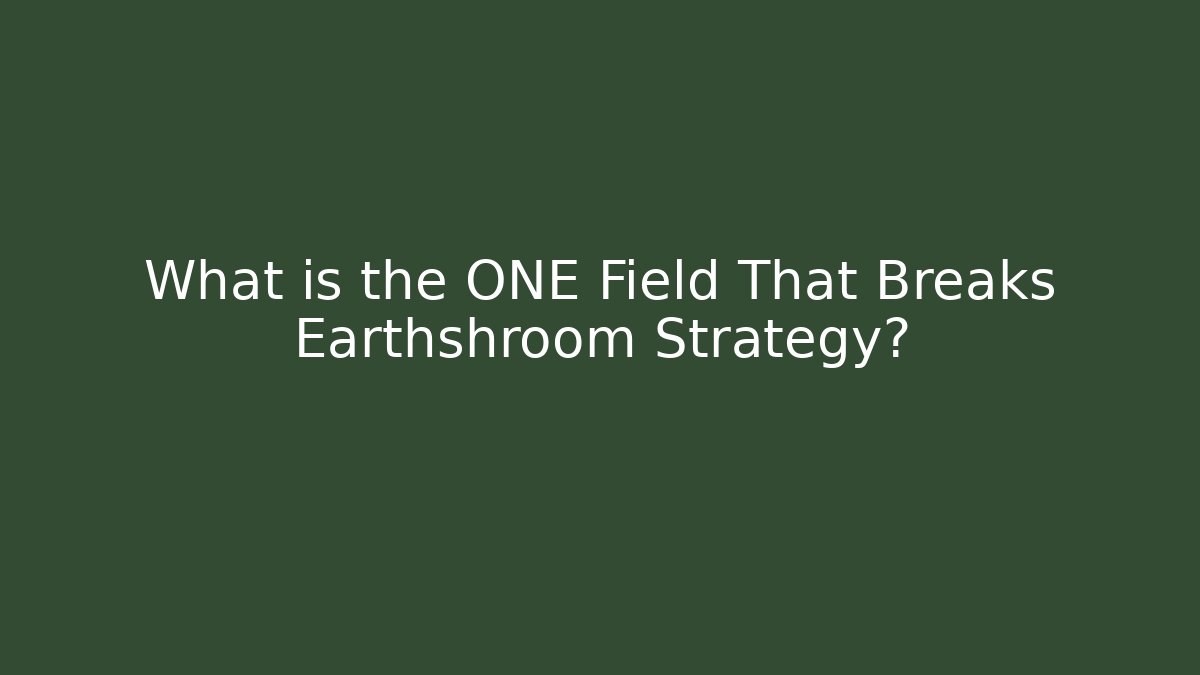 What is the ONE Field That Breaks Earthshroom Strategy?